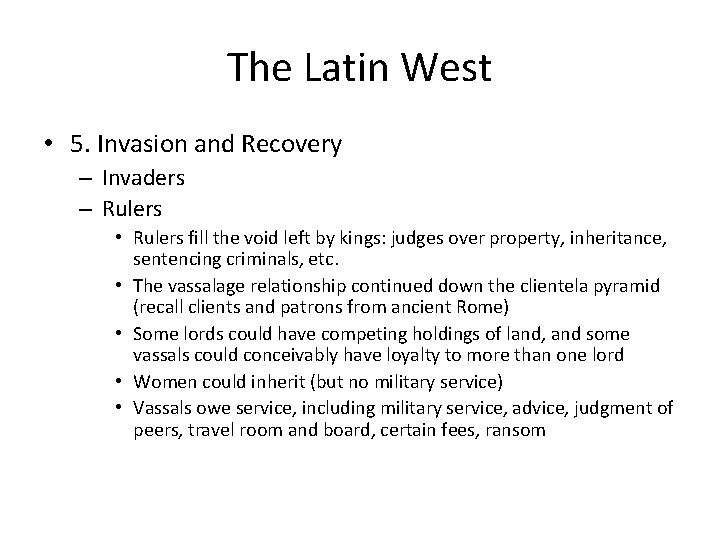 The Latin West

• 5. Invasion and Recovery
– Invaders
– Rulers
• Rulers fill the void left by kings: judges over property, inheritance, sentencing criminals, etc.
• The vassalage relationship continued down the clientela pyramid (recall clients and patrons from ancient Rome)
• Some lords could have competing holdings of land, and some vassals could conceivably have loyalty to more than one lord
• Women could inherit (but no military service)
• Vassals owe service, including military service, advice, judgment of peers, travel room and board, certain fees, ransom